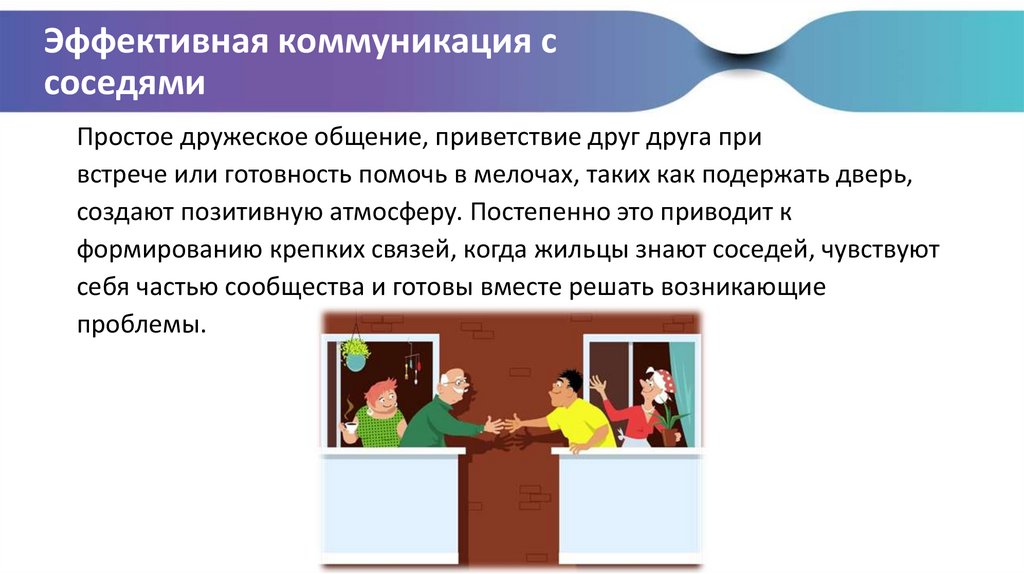 Эффективная коммуникация с соседями

Простое дружеское общение, приветствие друг друга при встрече или готовность помочь в мелочах, таких как подержать дверь, создают позитивную атмосферу. Постепенно это приводит к формированию крепких связей, когда жильцы знают соседей, чувствуют себя частью сообщества и готовы вместе решать возникающие проблемы.